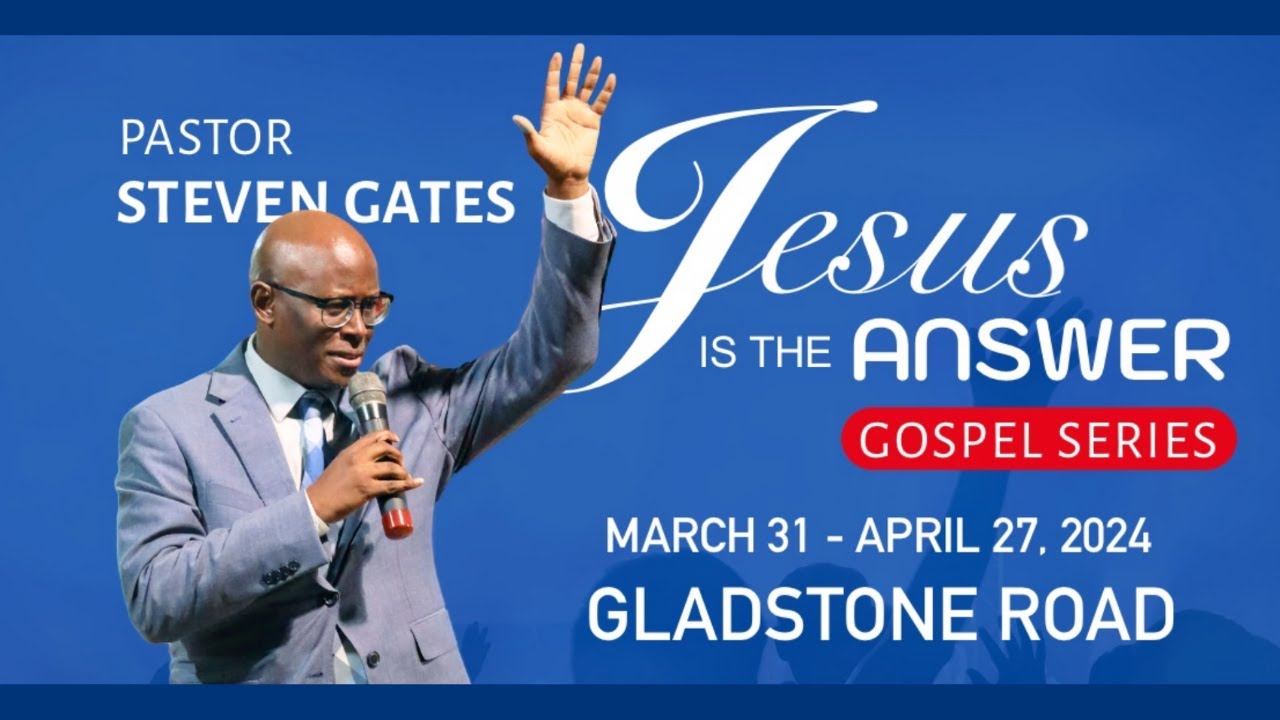 PASTOR
STEVEN GATES

Jesus
IS THE ANSWER
GOSPEL SERIES

MARCH 31 - APRIL 27, 2024
GLADSTONE ROAD